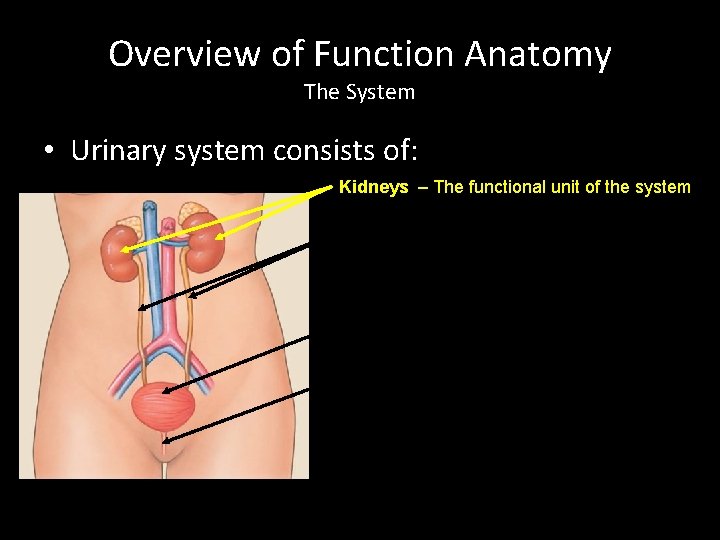 Overview of Function Anatomy
The System

• Urinary system consists of:

Kidneys – The functional unit of the system